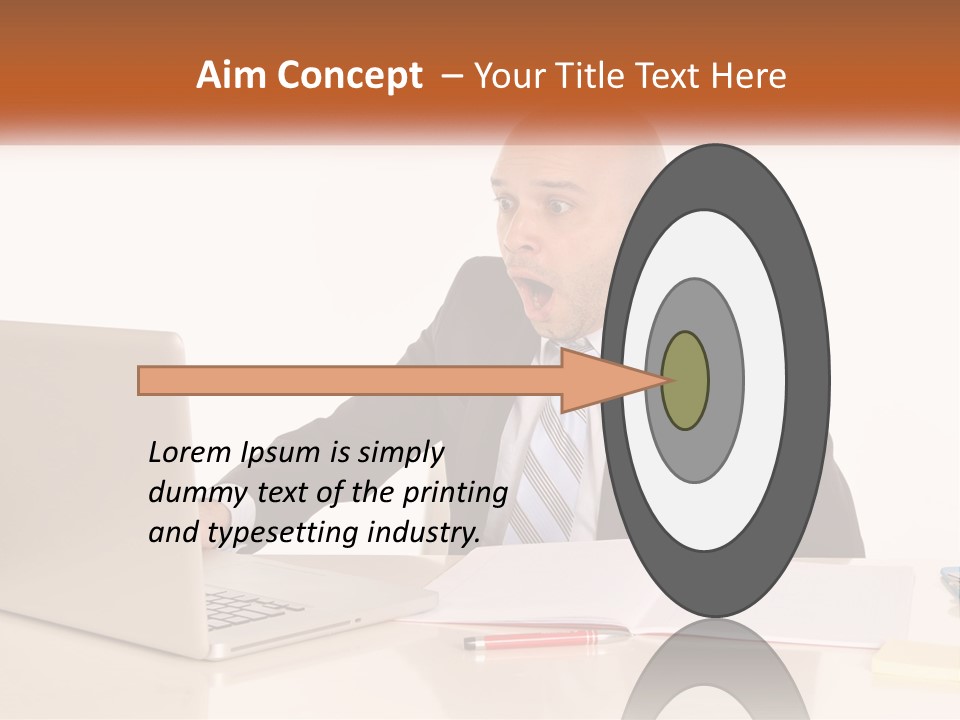 Aim Concept – Your Title Text Here

Lorem Ipsum is simply dummy text of the printing and typesetting industry.